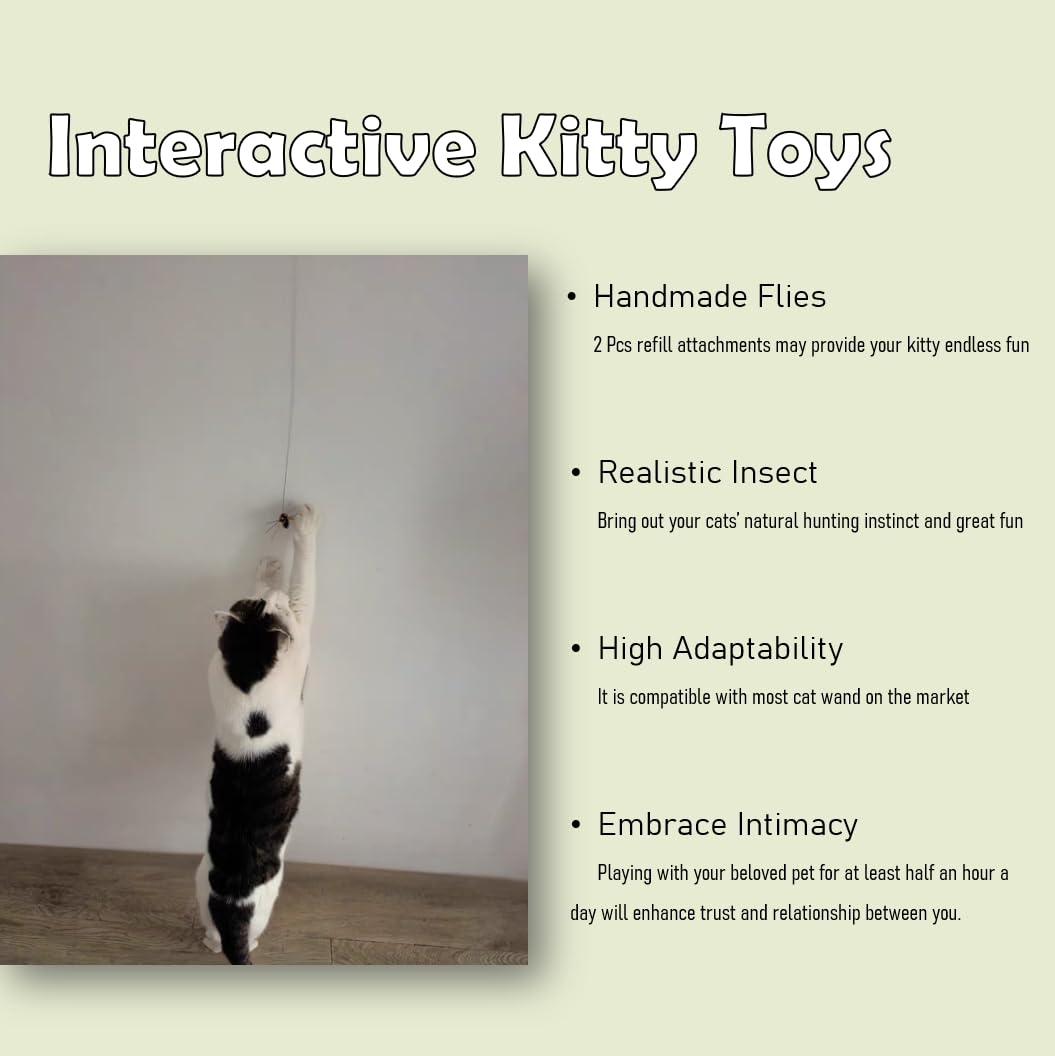 Interactive Kitty Toys

• Handmade Flies

2 Pcs refill attachments may provide your kitty endless fun

• Realistic Insect

Bring out your cats' natural hunting instinct and great fun

• High Adaptability

It is compatible with most cat wand on the market

• Embrace Intimacy

Playing with your beloved pet for at least half an hour a day will enhance trust and relationship between you.